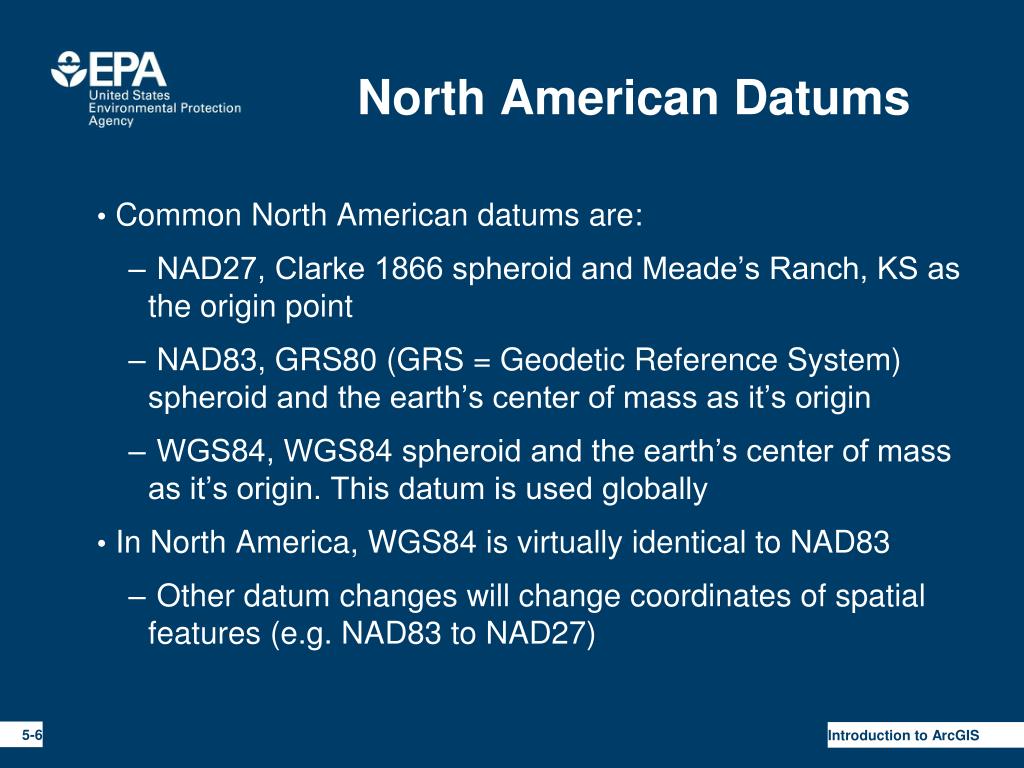 EPA
United States Environmental Protection Agency

North American Datums

• Common North American datums are:

– NAD27, Clarke 1866 spheroid and Meade’s Ranch, KS as the origin point

– NAD83, GRS80 (GRS = Geodetic Reference System) spheroid and the earth’s center of mass as it’s origin

– WGS84, WGS84 spheroid and the earth’s center of mass as it’s origin. This datum is used globally

• In North America, WGS84 is virtually identical to NAD83

– Other datum changes will change coordinates of spatial features (e.g. NAD83 to NAD27)

5-6

Introduction to ArcGIS